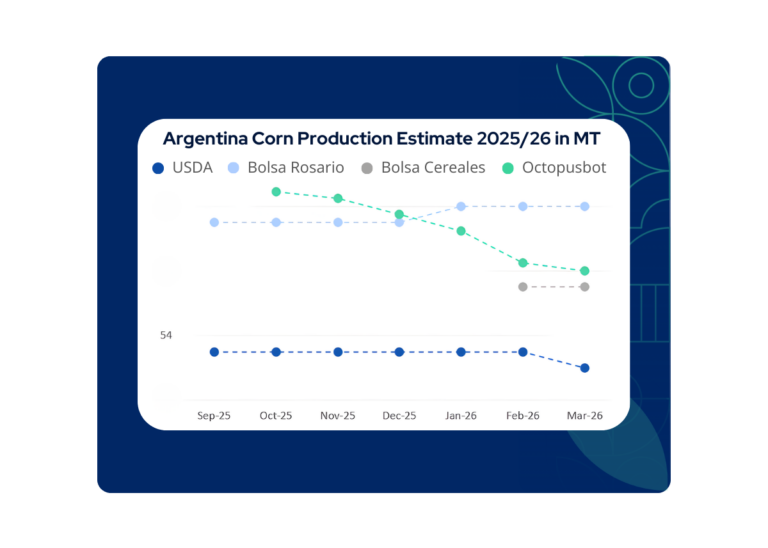 Argentina Corn Production Estimate 2025/26 in MT

USDA Bolsa Rosario Bolsa Cereales Octopusbot

54

Sep-25 Oct-25 Nov-25 Dec-25 Jan-26 Feb-26 Mar-26